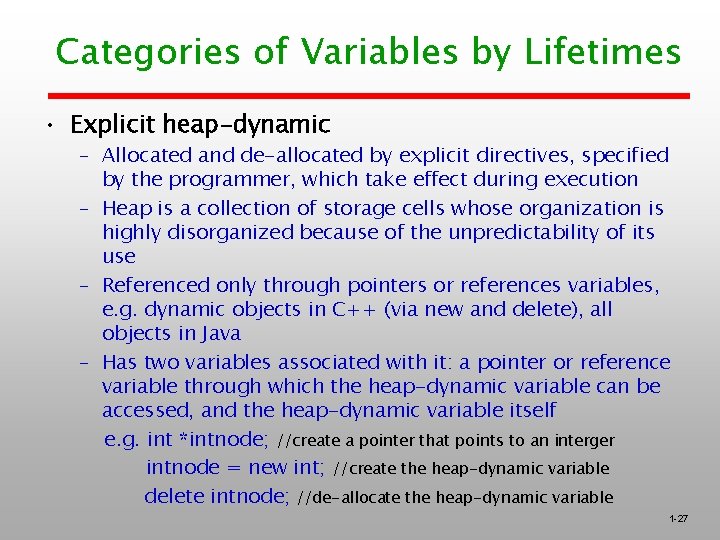 Categories of Variables by Lifetimes

• Explicit heap-dynamic

– Allocated and de-allocated by explicit directives, specified by the programmer, which take effect during execution

– Heap is a collection of storage cells whose organization is highly disorganized because of the unpredictability of its use

– Referenced only through pointers or references variables, e.g. dynamic objects in C++ (via new and delete), all objects in Java

– Has two variables associated with it: a pointer or reference variable through which the heap-dynamic variable can be accessed, and the heap-dynamic variable itself

e.g. int *intnode; //create a pointer that points to an interger

intnode = new int; //create the heap-dynamic variable

delete intnode; //de-allocate the heap-dynamic variable

1-27